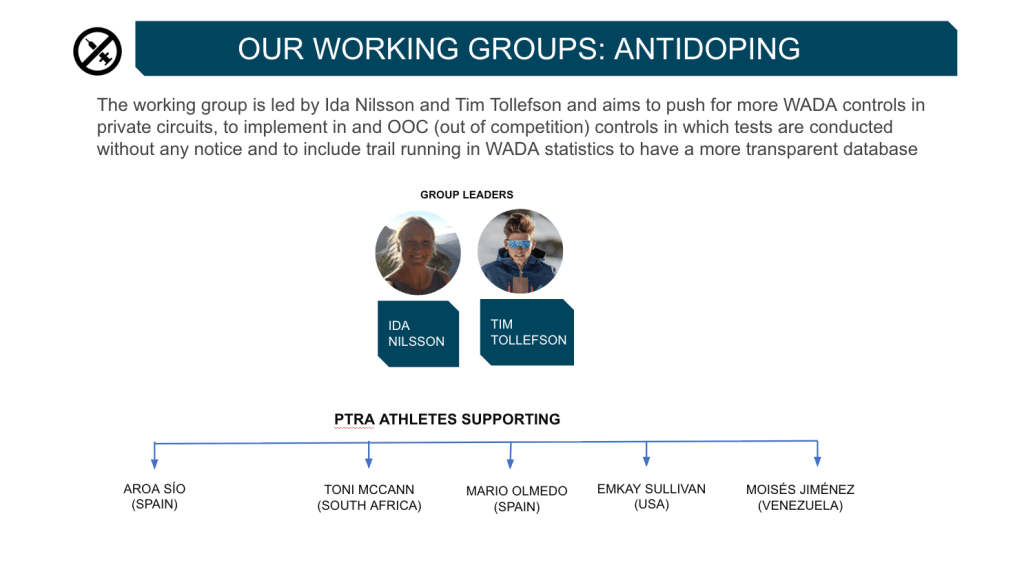 OUR WORKING GROUPS: ANTIDOPING

The working group is led by Ida Nilsson and Tim Tollefson and aims to push for more WADA controls in private circuits, to implement in and OOC (out of competition) controls in which tests are conducted without any notice and to include trail running in WADA statistics to have a more transparent database

GROUP LEADERS

IDA NILSSON

TIM TOLLEFSON

PTRA ATHLETES SUPPORTING

AROA SÍO (SPAIN)

TONI MCCANN (SOUTH AFRICA)

MARIO OLMEDO (SPAIN)

EMKAY SULLIVAN (USA)

MOISÉS JIMÉNEZ (VENEZUELA)